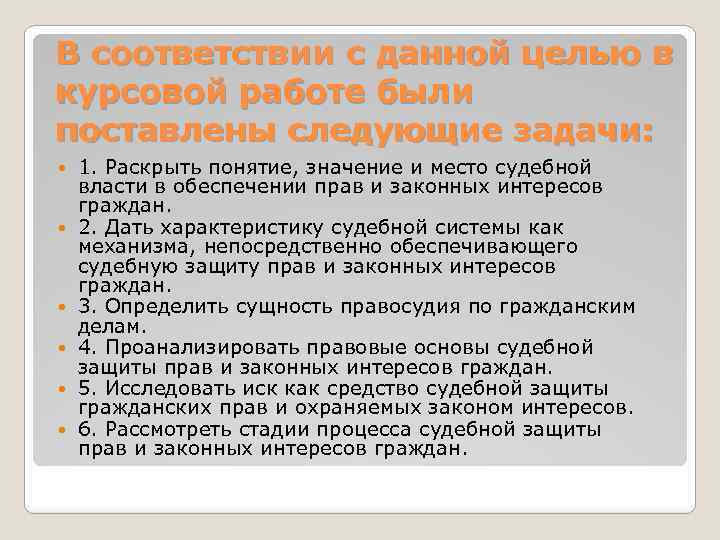 В соответствии с данной целью в курсовой работе были поставлены следующие задачи:

1. Раскрыть понятие, значение и место судебной власти в обеспечении прав и законных интересов граждан.

2. Дать характеристику судебной системы как механизма, непосредственно обеспечивающего судебную защиту прав и законных интересов граждан.

3. Определить сущность правосудия по гражданским делам.

4. Проанализировать правовые основы судебной защиты прав и законных интересов граждан.

5. Исследовать иск как средство судебной защиты гражданских прав и охраняемых законом интересов.

6. Рассмотреть стадии процесса судебной защиты прав и законных интересов граждан.